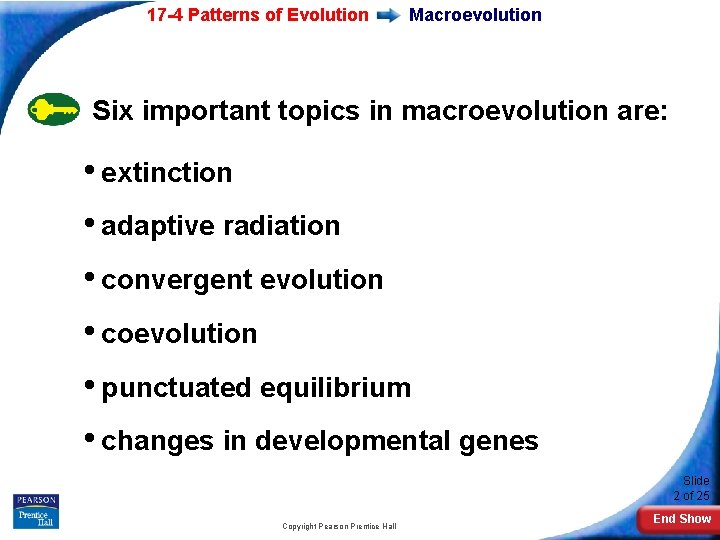 17-4 Patterns of Evolution Macroevolution

Six important topics in macroevolution are:

• extinction

• adaptive radiation

• convergent evolution

• coevolution

• punctuated equilibrium

• changes in developmental genes

PEARSON Prentice Hall

Copyright Pearson Prentice Hall

Slide 2 of 25

End Show